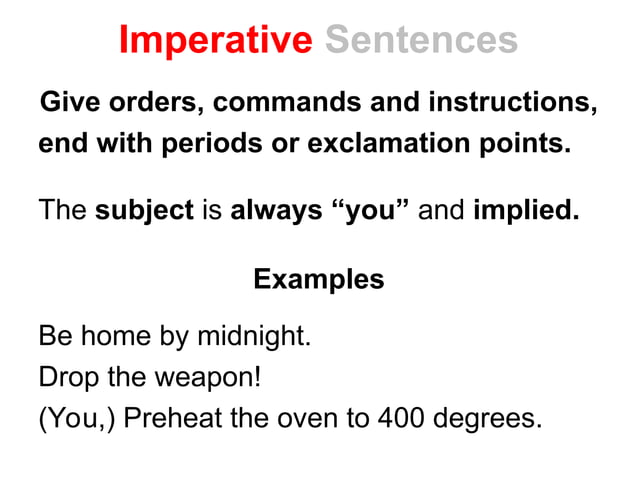 Imperative Sentences

Give orders, commands and instructions, end with periods or exclamation points.

The subject is always “you” and implied.

Examples

Be home by midnight.
Drop the weapon!
(You,) Preheat the oven to 400 degrees.